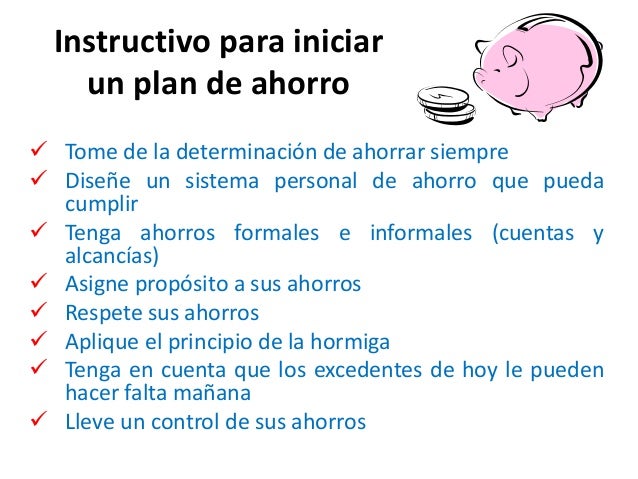 Instructivo para iniciar un plan de ahorro

✓ Tome de la determinación de ahorrar siempre
✓ Diseñe un sistema personal de ahorro que pueda cumplir
✓ Tenga ahorros formales e informales (cuentas y alcancías)
✓ Asigne propósito a sus ahorros
✓ Respete sus ahorros
✓ Aplique el principio de la hormiga
✓ Tenga en cuenta que los excedentes de hoy le pueden hacer falta mañana
✓ Lleve un control de sus ahorros